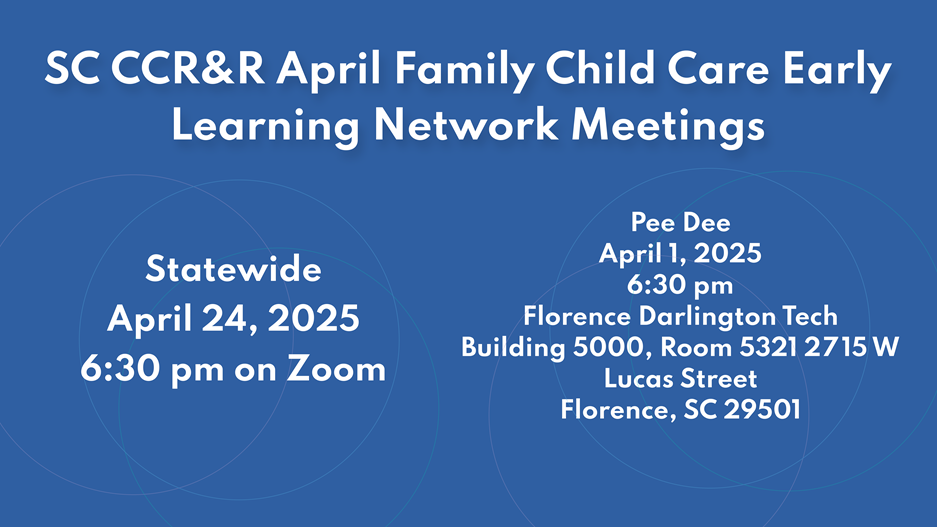 SC CCR&R April Family Child Care Early Learning Network Meetings

Statewide
April 24, 2025
6:30 pm on Zoom

Pee Dee
April 1, 2025
6:30 pm
Florence Darlington Tech
Building 5000, Room 5321 2715 W Lucas Street
Florence, SC 29501